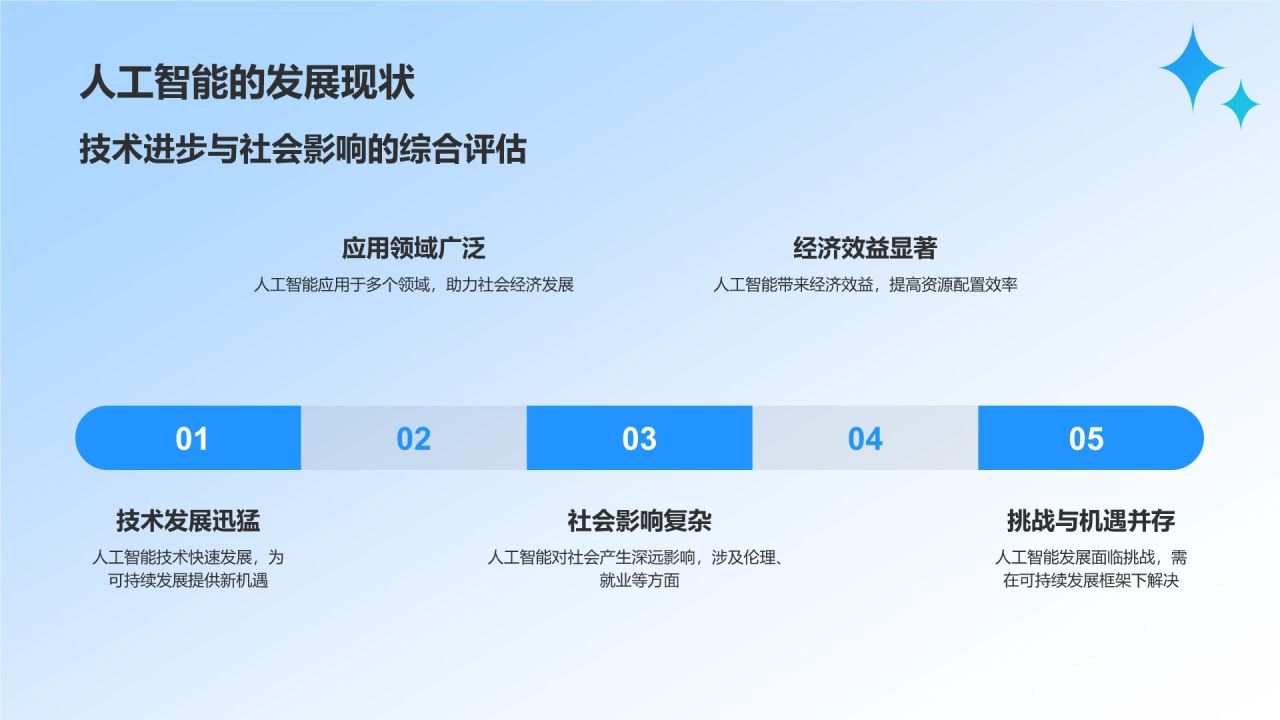 人工智能的发展现状

技术进步与社会影响的综合评估

应用领域广泛

人工智能应用于多个领域，助力社会经济发展

经济效益显著

人工智能带来经济效益，提高资源配置效率

01

02

03

04

05

技术发展迅猛

人工智能技术快速发展，为可持续发展提供新机遇

社会影响复杂

人工智能对社会产生深远影响，涉及伦理、就业等方面

挑战与机遇并存

人工智能发展面临挑战，需在可持续发展框架下解决